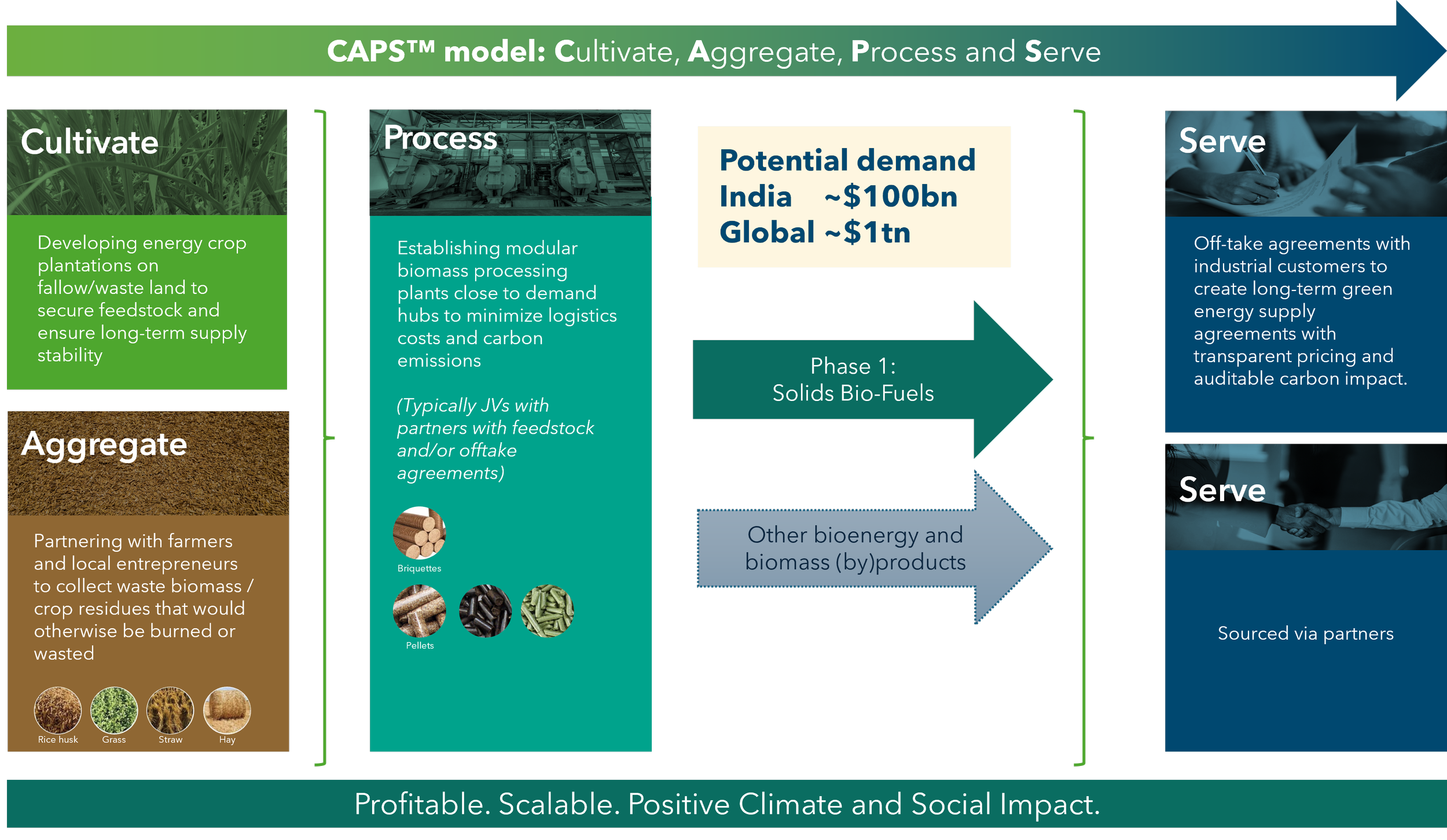 CAPS™ model: Cultivate, Aggregate, Process and Serve

Cultivate

Developing energy crop plantations on fallow/waste land to secure feedstock and ensure long-term supply stability

Aggregate

Partnering with farmers and local entrepreneurs to collect waste biomass / crop residues that would otherwise be burned or wasted

Rice husk Grass Straw Hay

Process

Establishing modular biomass processing plants close to demand hubs to minimize logistics costs and carbon emissions

(Typically JVs with partners with feedstock and/or offtake agreements)

Briquettes

Pellets

Potential demand
India ~$100bn
Global ~$1tn

Phase 1:
Solids Bio-Fuels

Other bioenergy and biomass (by)products

Serve

Off-take agreements with industrial customers to create long-term green energy supply agreements with transparent pricing and auditable carbon impact.

Serve

Sourced via partners

Profitable. Scalable. Positive Climate and Social Impact.